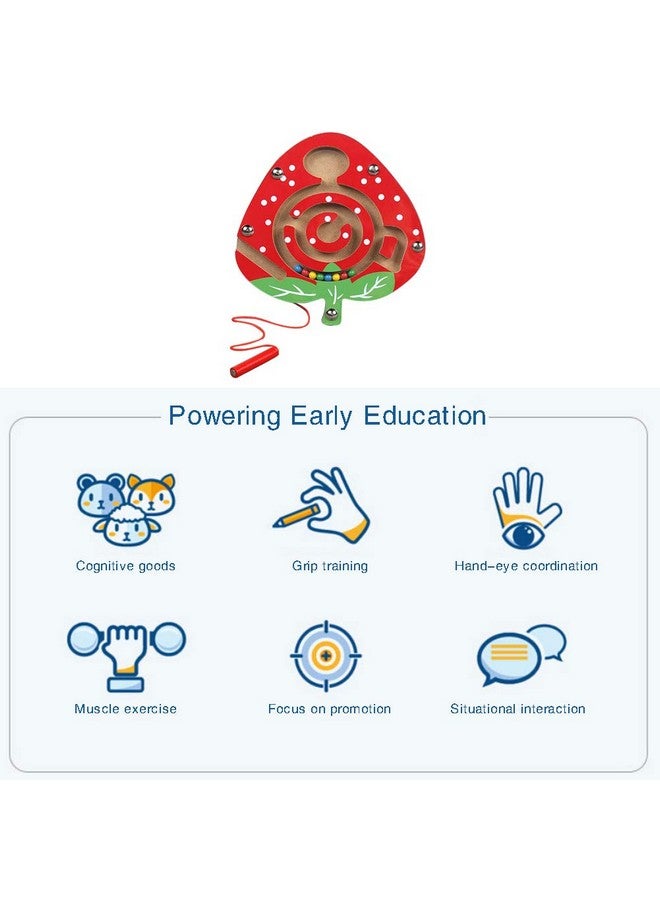 Powering Early Education

Cognitive goods

Grip training

Hand-eye coordination

Muscle exercise

Focus on promotion

Situational interaction